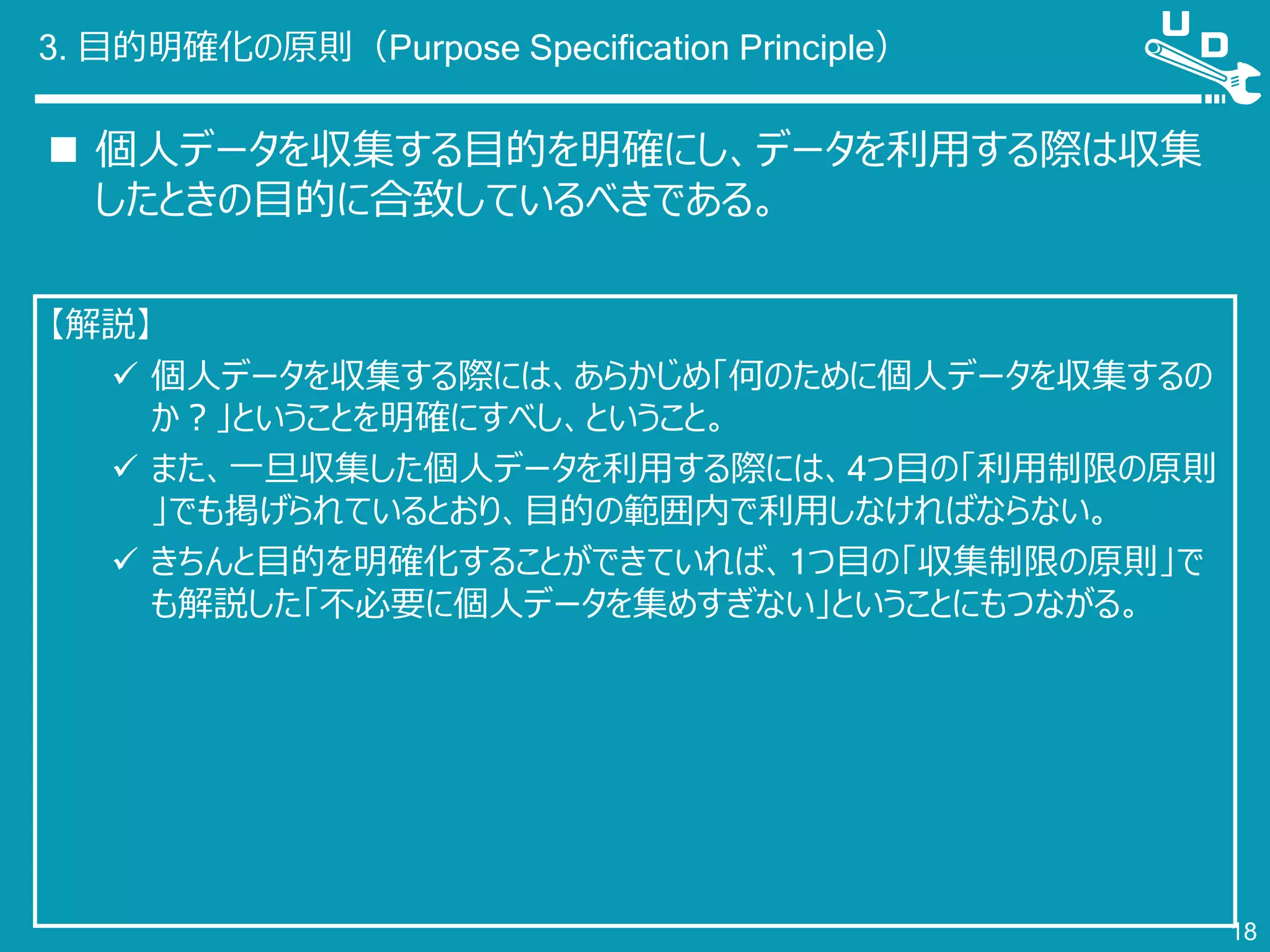 3. 目的明確化の原則（Purpose Specification Principle）

U
D

■ 個人データを収集する目的を明確にし、データを利用する際は収集したときの目的に合致しているべきである。

【解説】

✓ 個人データを収集する際には、あらかじめ「何のために個人データを収集するのか？」ということを明確にすべし、ということ。

✓ また、一旦収集した個人データを利用する際には、4つ目の「利用制限の原則」でも掲げられているとおり、目的の範囲内で利用しなければならない。

✓ きちんと目的を明確化することができていれば、1つ目の「収集制限の原則」でも解説した「不必要に個人データを集めすぎない」ということにもつながる。

18